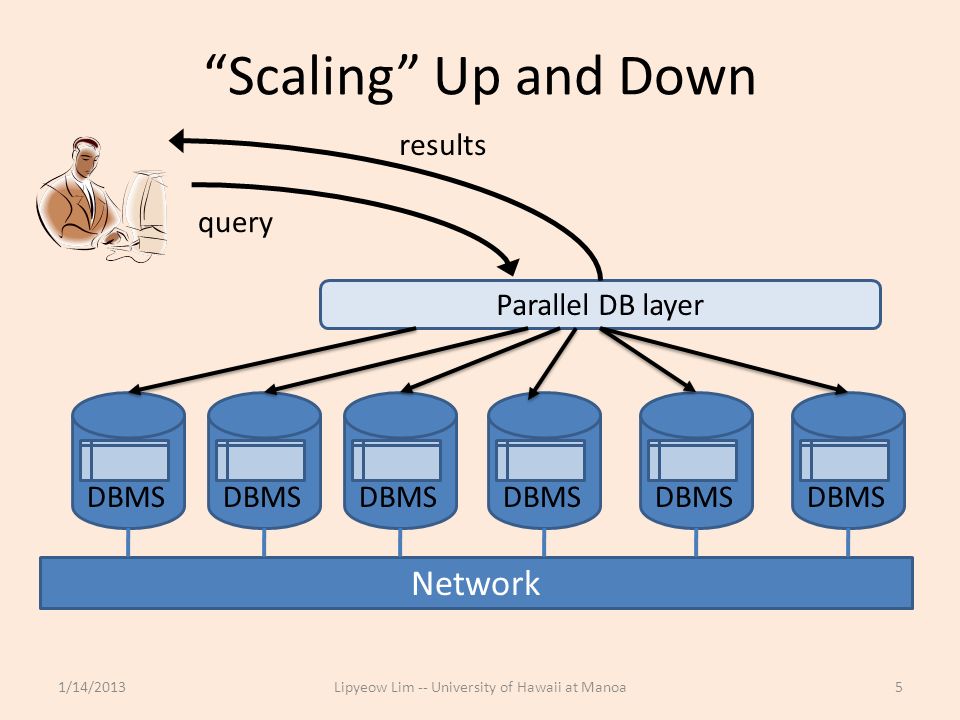 “Scaling” Up and Down

results

query

Parallel DB layer

DBMS

DBMS

DBMS

DBMS

DBMS

DBMS

Network

1/14/2013

Lipyeow Lim -- University of Hawaii at Manoa

5